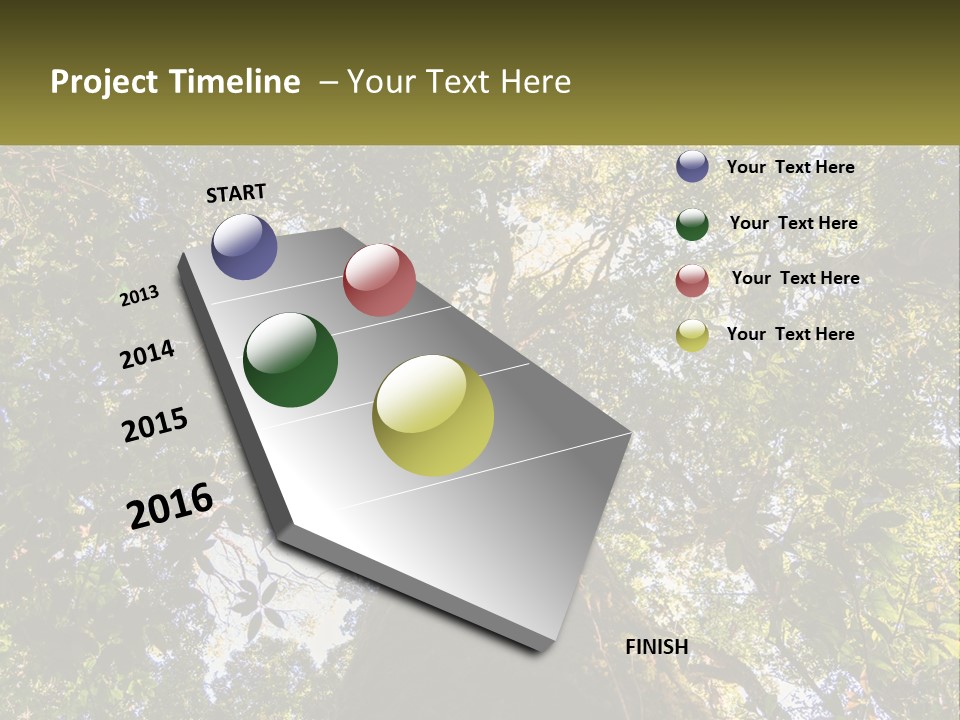 Project Timeline – Your Text Here

START

2013

2014

2015

2016

FINISH

Your Text Here

Your Text Here

Your Text Here

Your Text Here